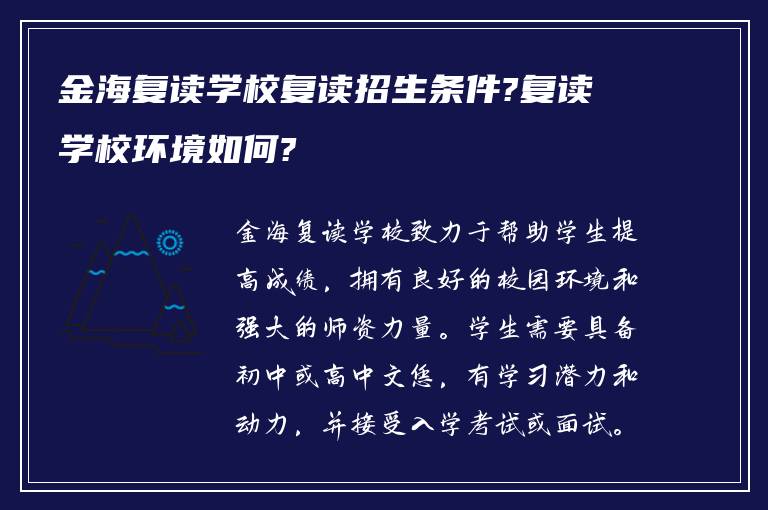 金海复读学校复读招生条件?复读学校环境如何?

金海复读学校致力于帮助学生提高成绩，拥有良好的校园环境和强大的师资力量。学生需要具备初中或高中文凭，有学习潜力和动力，并接受入学考试或面试。